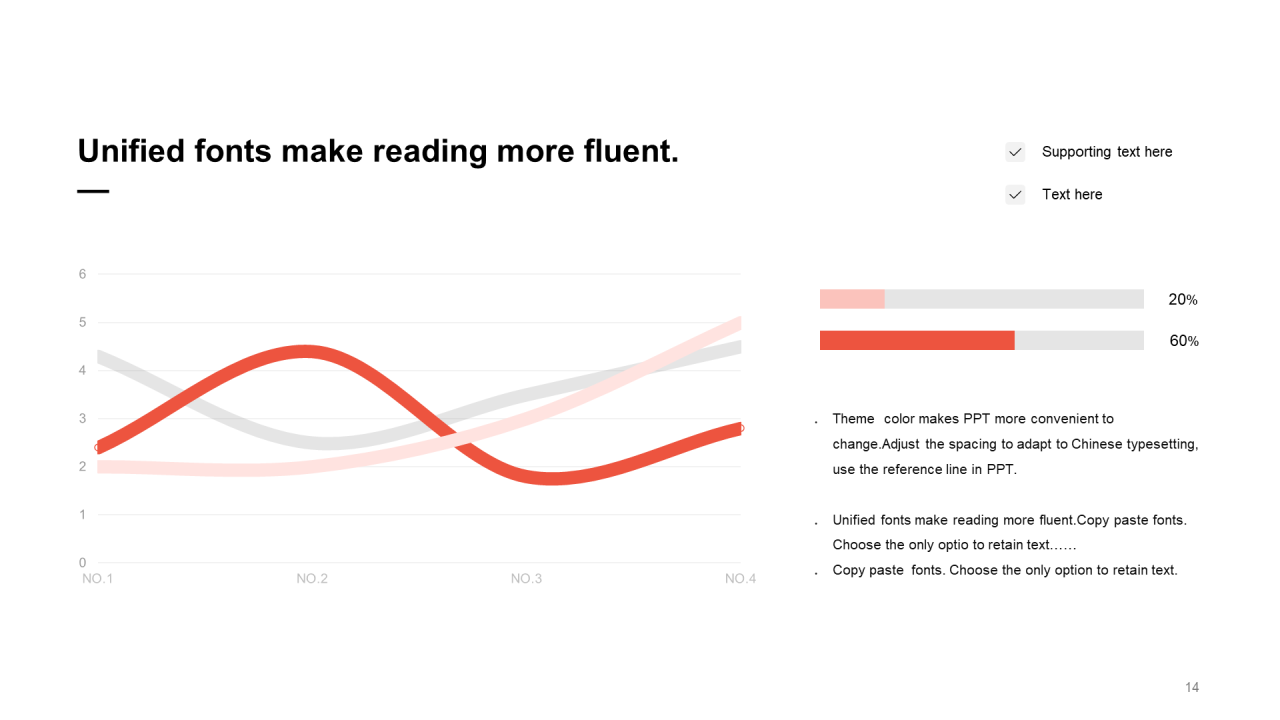 Unified fonts make reading more fluent.

Supporting text here

Text here

6
5
4
3
2
1
0
NO.1
NO.2
NO.3
NO.4

20%

60%

. Theme color makes PPT more convenient to change.Adjust the spacing to adapt to Chinese typesetting, use the reference line in PPT.

. Unified fonts make reading more fluent.Copy paste fonts. Choose the only optio to retain text……

. Copy paste fonts. Choose the only option to retain text.

14